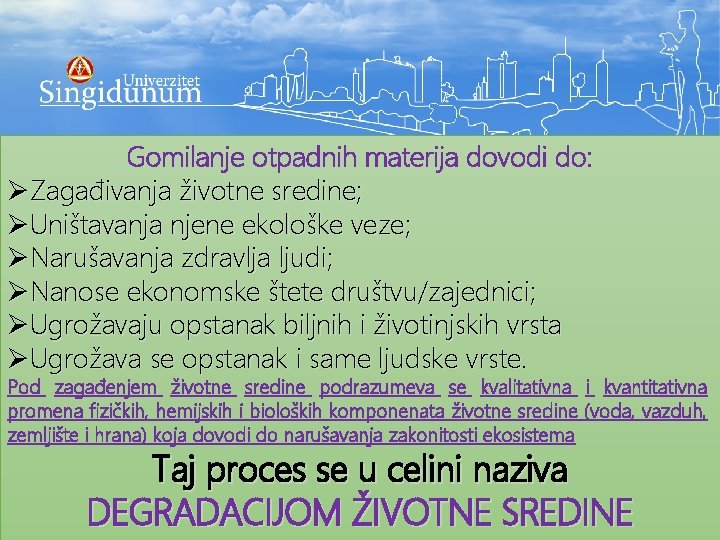 Univerzitet Singidunum

Gomilanje otpadnih materija dovodi do:
➢Zagađivanja životne sredine;
➢Uništavanja njene ekološke veze;
➢Narušavanja zdravlja ljudi;
➢Nanose ekonomske štete društvu/zajednici;
➢Ugrožavaju opstanak biljnih i životinjskih vrsta
➢Ugrožava se opstanak i same ljudske vrste.

Pod zagađenjem životne sredine podrazumeva se kvalitativna i kvantitativna promena fizičkih, hemijskih i bioloških komponenata životne sredine (voda, vazduh, zemljište i hrana) koja dovodi do narušavanja zakonitosti ekosistema

Taj proces se u celini naziva
DEGRADACIJOM ŽIVOTNE SREDINE